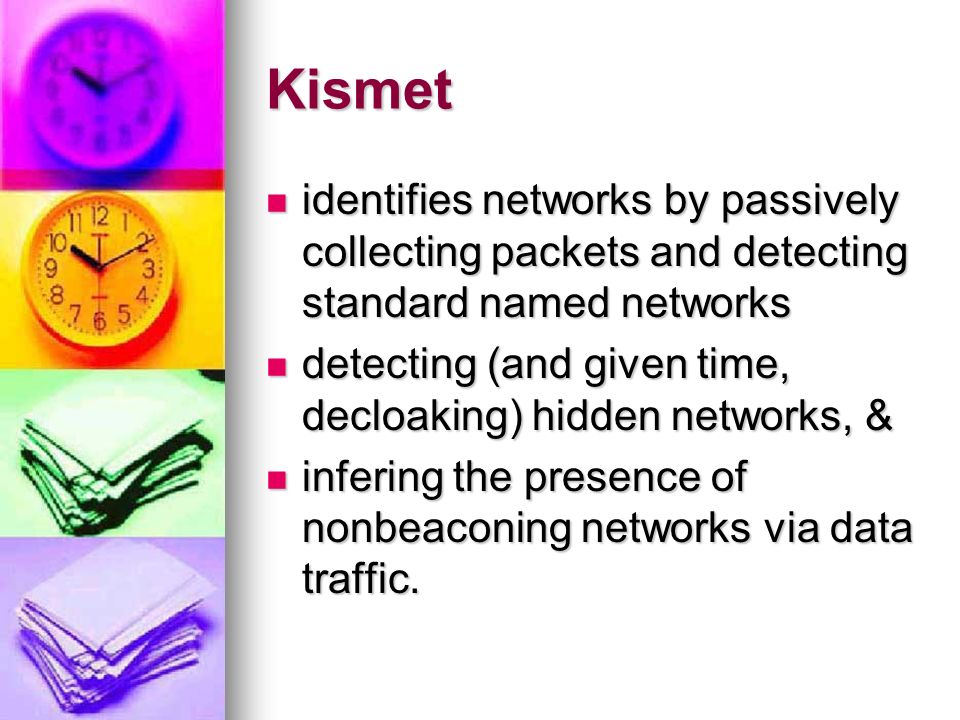 Kismet

- identifies networks by passively collecting packets and detecting standard named networks
- detecting (and given time, decloaking) hidden networks, &
- infering the presence of nonbeaconing networks via data traffic.